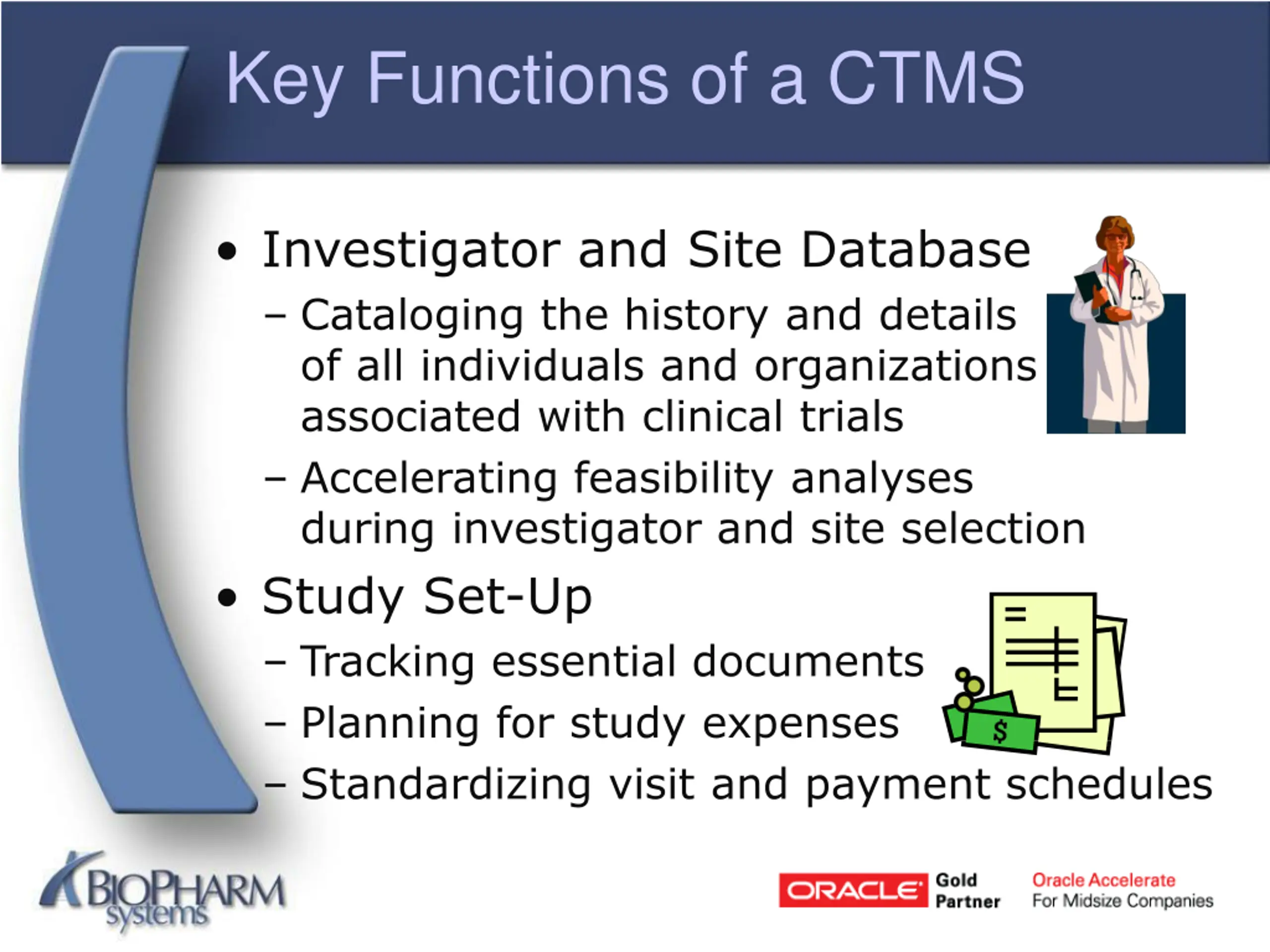 Key Functions of a CTMS

• Investigator and Site Database
– Cataloging the history and details of all individuals and organizations associated with clinical trials
– Accelerating feasibility analyses during investigator and site selection

• Study Set-Up
– Tracking essential documents
– Planning for study expenses
– Standardizing visit and payment schedules

$

BIOPHARM systems

ORACLE Gold Partner

Oracle Accelerate For Midsize Companies